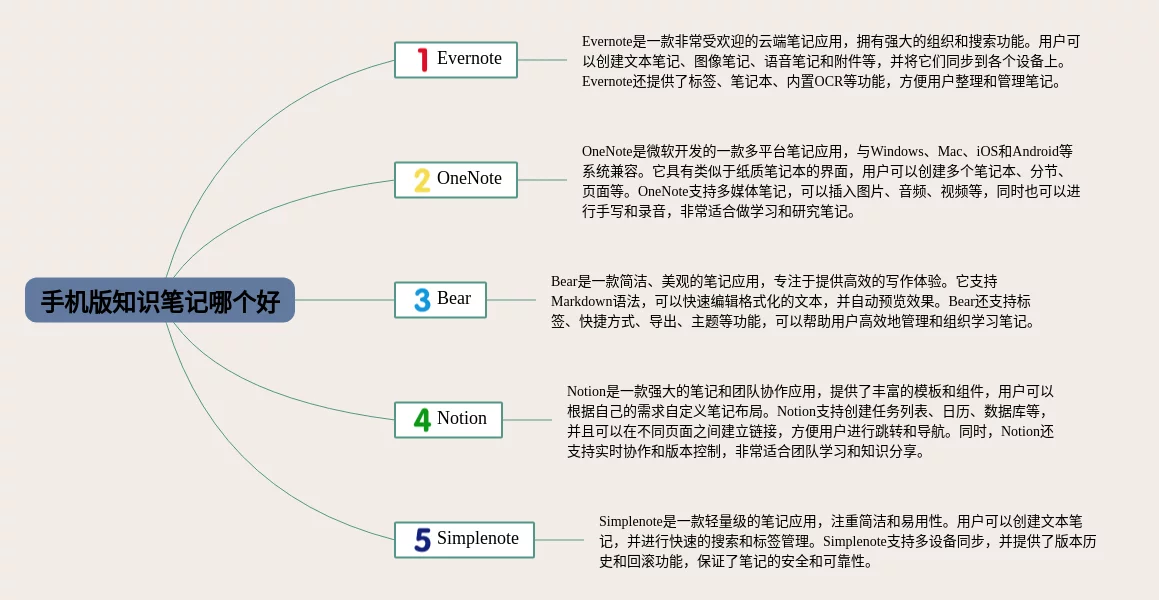 手机版知识笔记哪个好

1 Evernote

Evernote是一款非常受欢迎的云端笔记应用，拥有强大的组织和搜索功能。用户可以创建文本笔记、图像笔记、语音笔记和附件等，并将它们同步到各个设备上。Evernote还提供了标签、笔记本、内置OCR等功能，方便用户整理和管理笔记。

2 OneNote

OneNote是微软开发的一款多平台笔记应用，与Windows、Mac、iOS和Android等系统兼容。它具有类似于纸质笔记本的界面，用户可以创建多个笔记本、分节、页面等。OneNote支持多媒体笔记，可以插入图片、音频、视频等，同时也可以进行手写和录音，非常适合做学习和研究笔记。

3 Bear

Bear是一款简洁、美观的笔记应用，专注于提供高效的写作体验。它支持Markdown语法，可以快速编辑格式化的文本，并自动预览效果。Bear还支持标签、快捷方式、导出、主题等功能，可以帮助用户高效地管理和组织学习笔记。

4 Notion

Notion是一款强大的笔记和团队协作应用，提供了丰富的模板和组件，用户可以根据自己的需求自定义笔记布局。Notion支持创建任务列表、日历、数据库等，并且可以在不同页面之间建立链接，方便用户进行跳转和导航。同时，Notion还支持实时协作和版本控制，非常适合团队学习和知识分享。

5 Simplenote

Simplenote是一款轻量级的笔记应用，注重简洁和易用性。用户可以创建文本笔记，并进行快速的搜索和标签管理。Simplenote支持多设备同步，并提供了版本历史和回滚功能，保证了笔记的安全和可靠性。